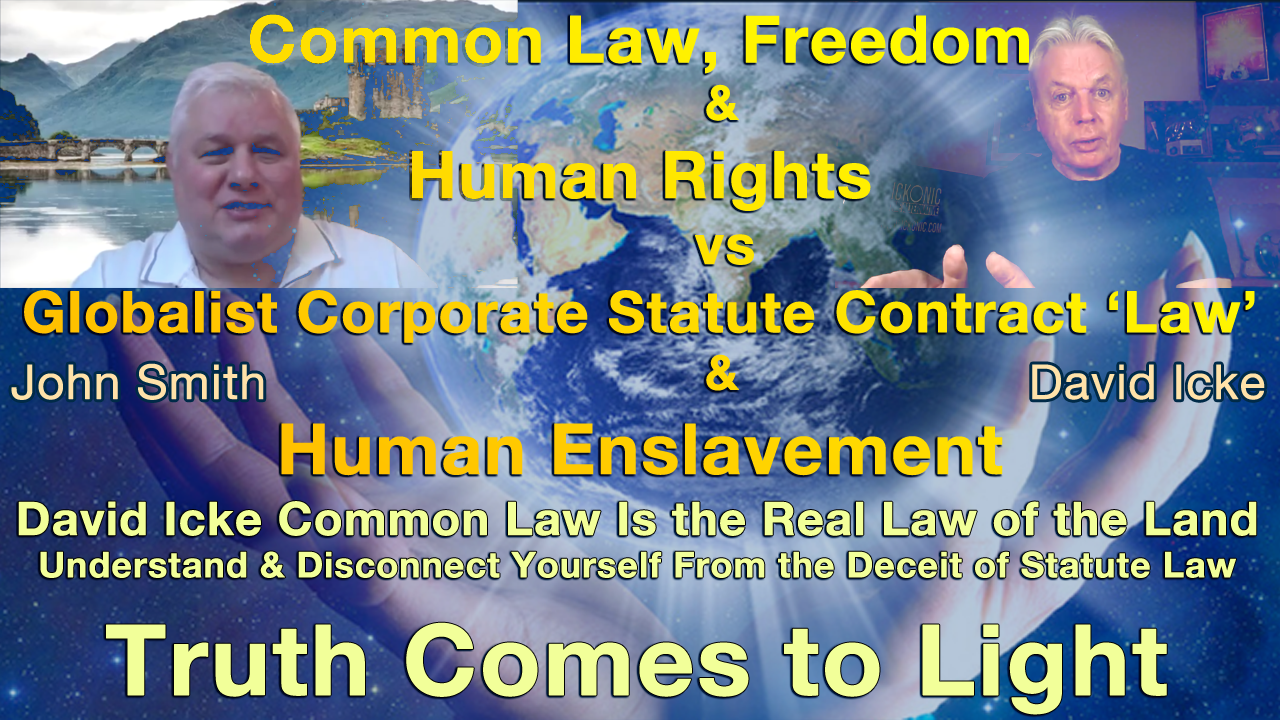 Common Law, Freedom
&
Human Rights
vs
Globalist Corporate Statute Contract 'Law'
&
Human Enslavement

John Smith

David Icke

David Icke Common Law Is the Real Law of the Land
Understand & Disconnect Yourself From the Deceit of Statute Law

Truth Comes to Light